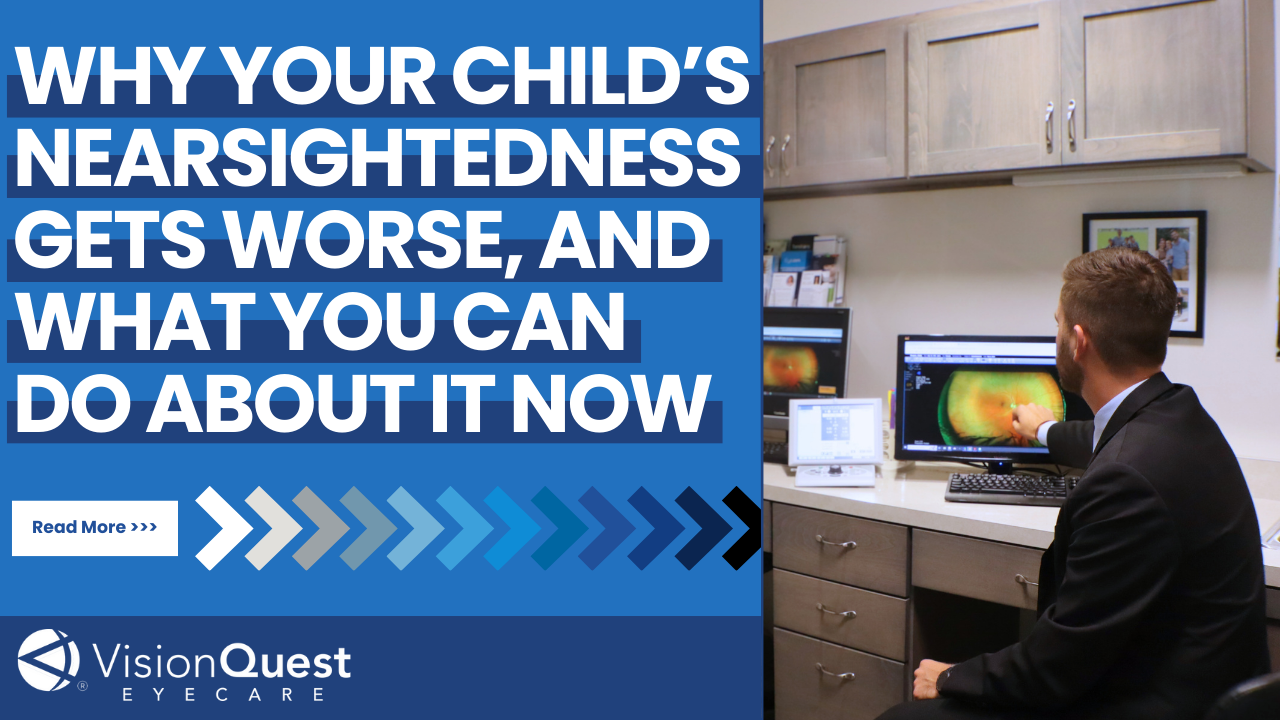 WHY YOUR CHILD'S NEARSIGHTEDNESS GETS WORSE, AND WHAT YOU CAN DO ABOUT IT NOW

Read More >>>

VisionQuest
EYECARE